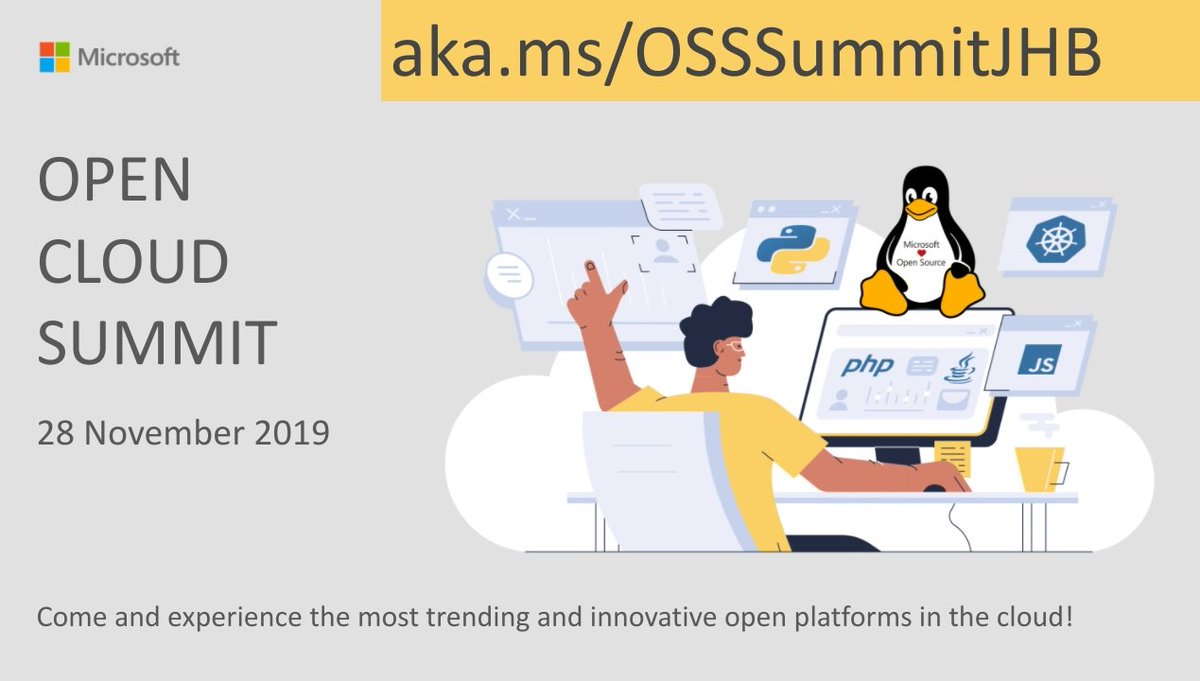 Microsoft

aka.ms/OSSSummitJHB

OPEN
CLOUD
SUMMIT

28 November 2019

Microsoft
Open Source

php

JS

Come and experience the most trending and innovative open platforms in the cloud!